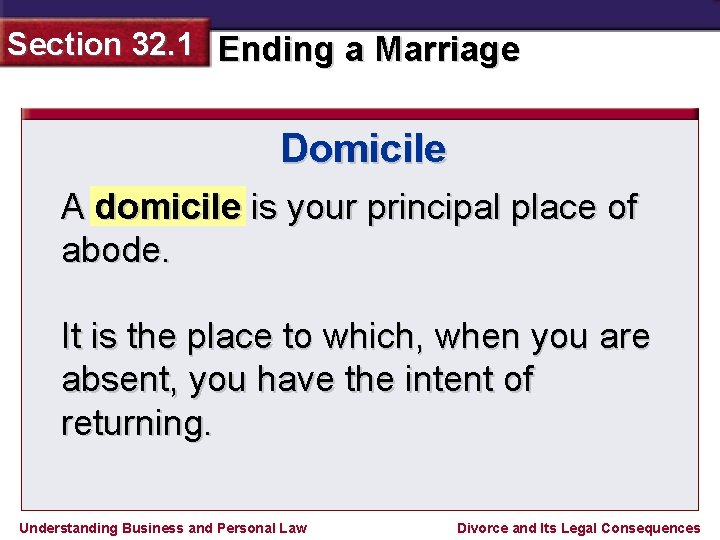 Section 32.1 Ending a Marriage

Domicile

A domicile is your principal place of abode.

It is the place to which, when you are absent, you have the intent of returning.

Understanding Business and Personal Law

Divorce and Its Legal Consequences